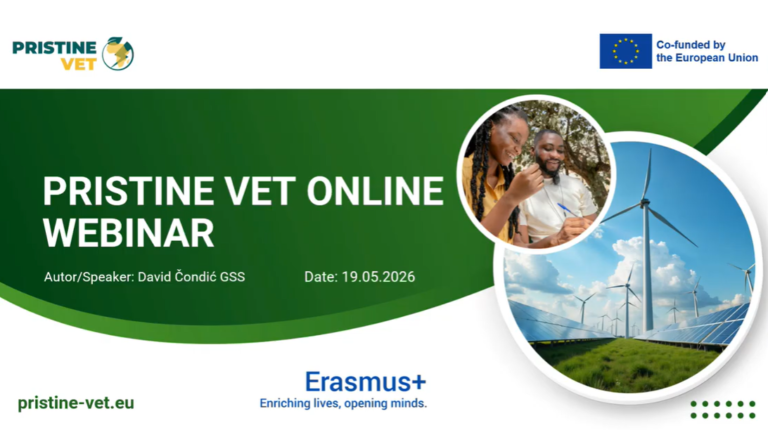 PRISTINE VET

Co-funded by the European Union

PRISTINE VET ONLINE WEBINAR

Autor/Speaker: David Čondić GSS

Date: 19.05.2026

pristine-vet.eu

Erasmus+
Enriching lives, opening minds.